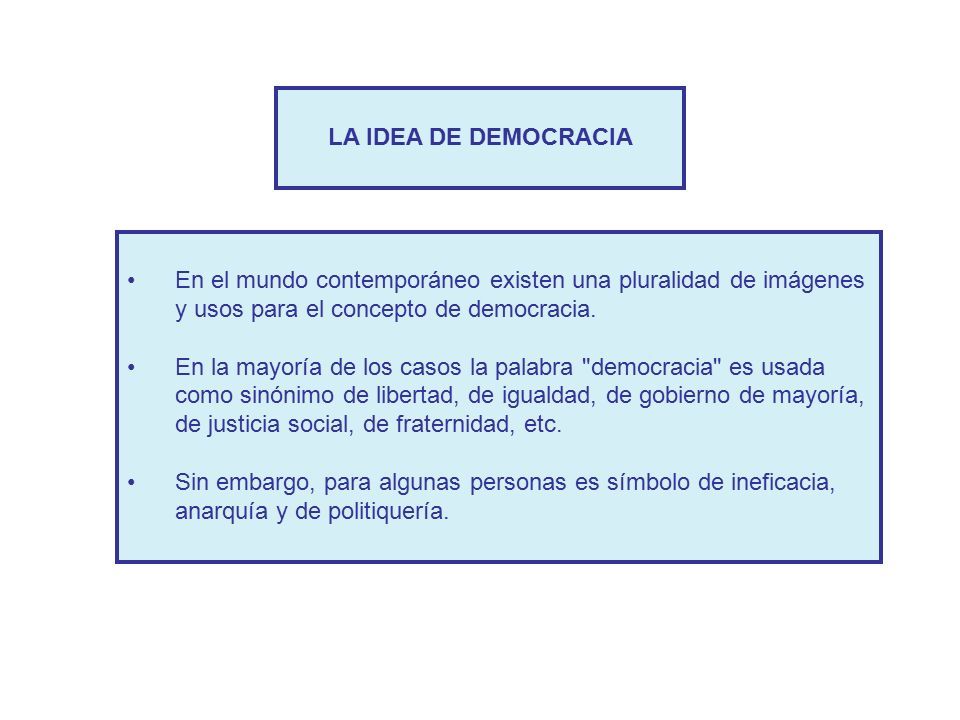 LA IDEA DE DEMOCRACIA

• En el mundo contemporáneo existen una pluralidad de imágenes y usos para el concepto de democracia.

• En la mayoría de los casos la palabra "democracia" es usada como sinónimo de libertad, de igualdad, de gobierno de mayoría, de justicia social, de fraternidad, etc.

• Sin embargo, para algunas personas es símbolo de ineficacia, anarquía y de politiquería.